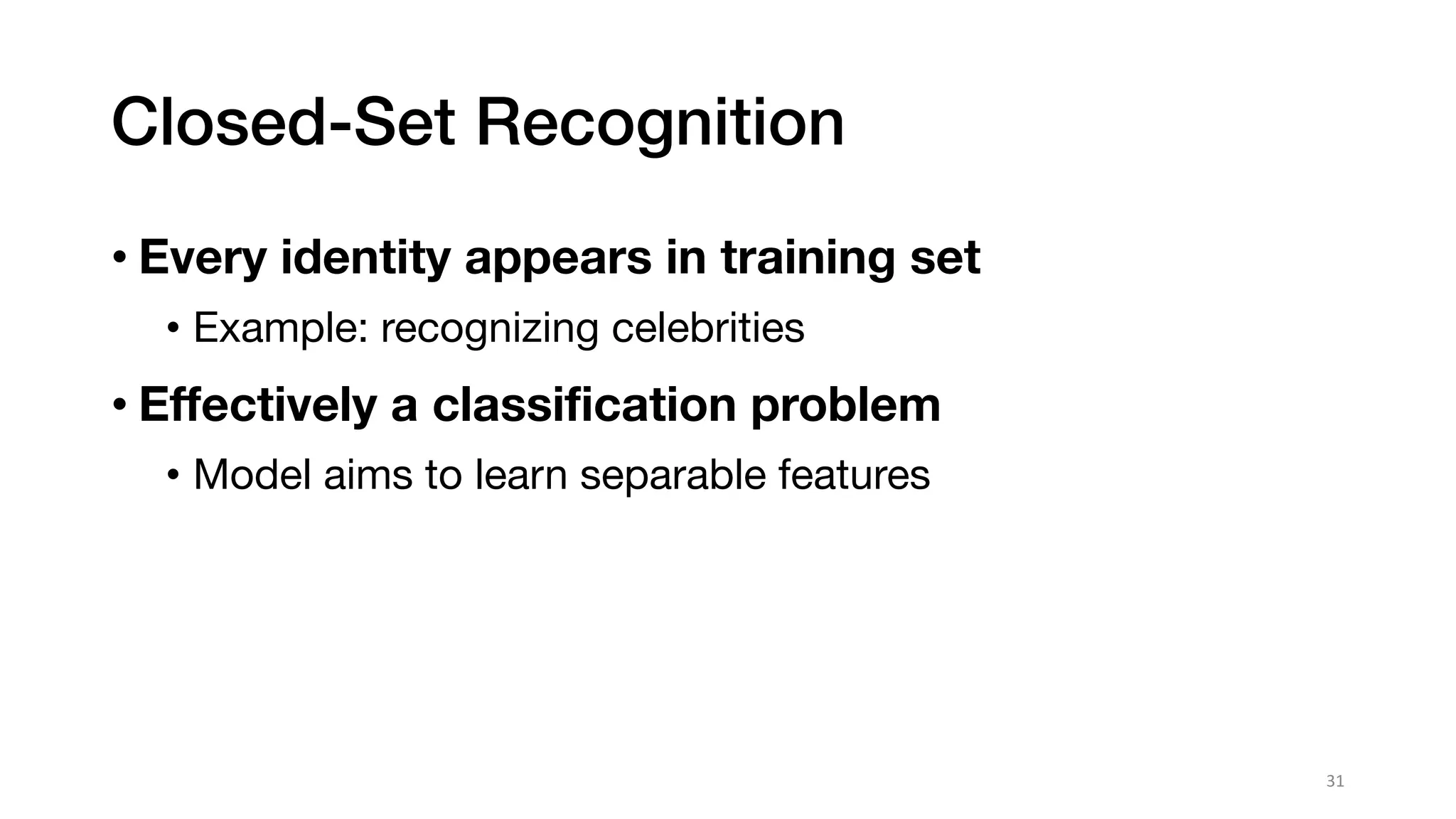 Closed-Set Recognition

• Every identity appears in training set
  • Example: recognizing celebrities
• Effectively a classification problem
  • Model aims to learn separable features

31